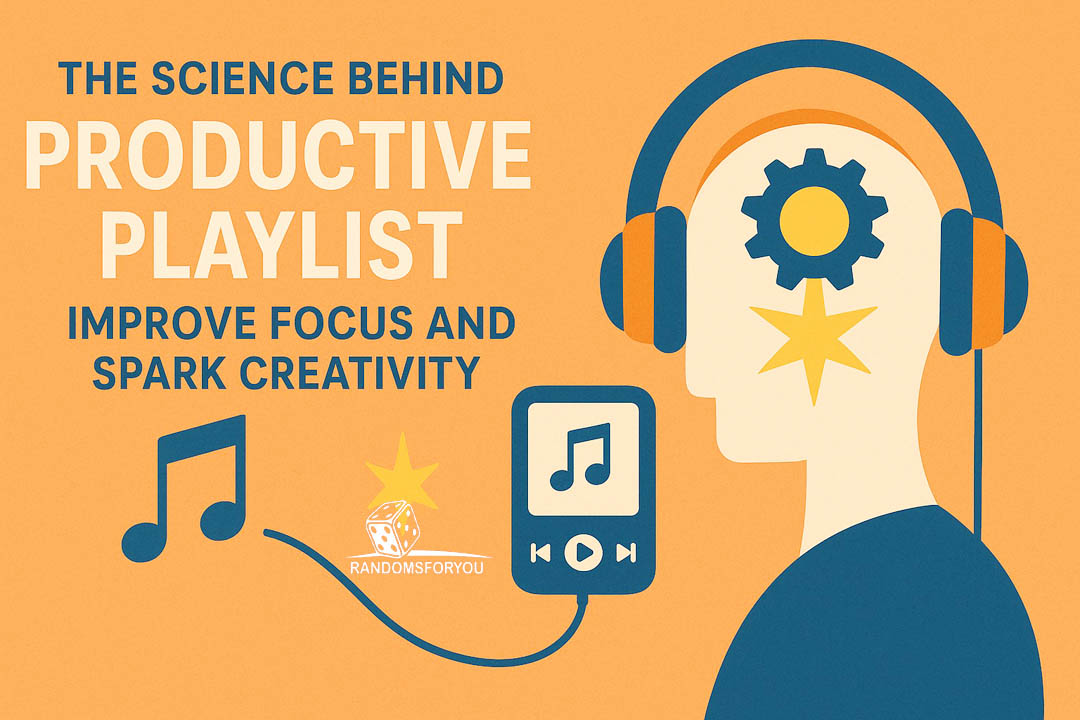 THE SCIENCE BEHIND
PRODUCTIVE PLAYLIST
IMPROVE FOCUS AND SPARK CREATIVITY

RANDOMSFORYOU